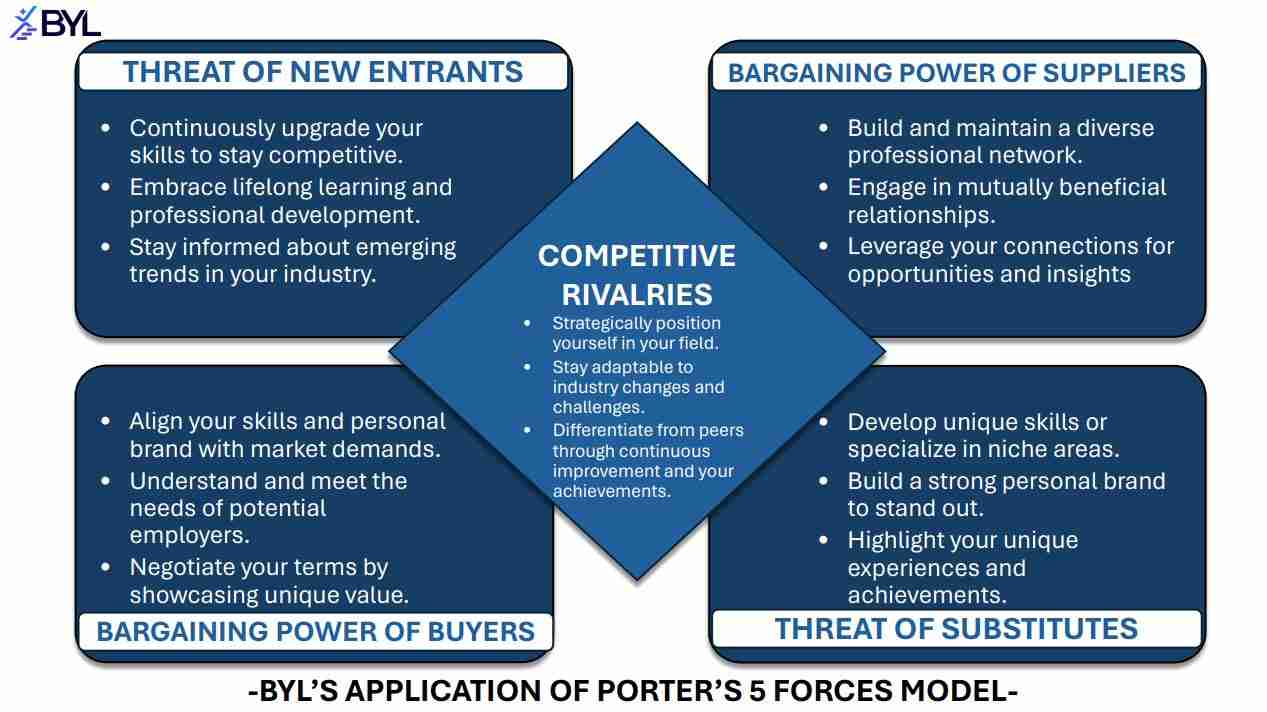 BYL

THREAT OF NEW ENTRANTS

- Continuously upgrade your skills to stay competitive.
- Embrace lifelong learning and professional development.
- Stay informed about emerging trends in your industry.

BARGAINING POWER OF SUPPLIERS

- Build and maintain a diverse professional network.
- Engage in mutually beneficial relationships.
- Leverage your connections for opportunities and insights

COMPETITIVE RIVALRIES

- Strategically position yourself in your field.
- Stay adaptable to industry changes and challenges.
- Differentiate from peers through continuous improvement and your achievements.

- Align your skills and personal brand with market demands.
- Understand and meet the needs of potential employers.
- Negotiate your terms by showcasing unique value.

BARGAINING POWER OF BUYERS

- Develop unique skills or specialize in niche areas.
- Build a strong personal brand to stand out.
- Highlight your unique experiences and achievements.

THREAT OF SUBSTITUTES

-BYL'S APPLICATION OF PORTER'S 5 FORCES MODEL-